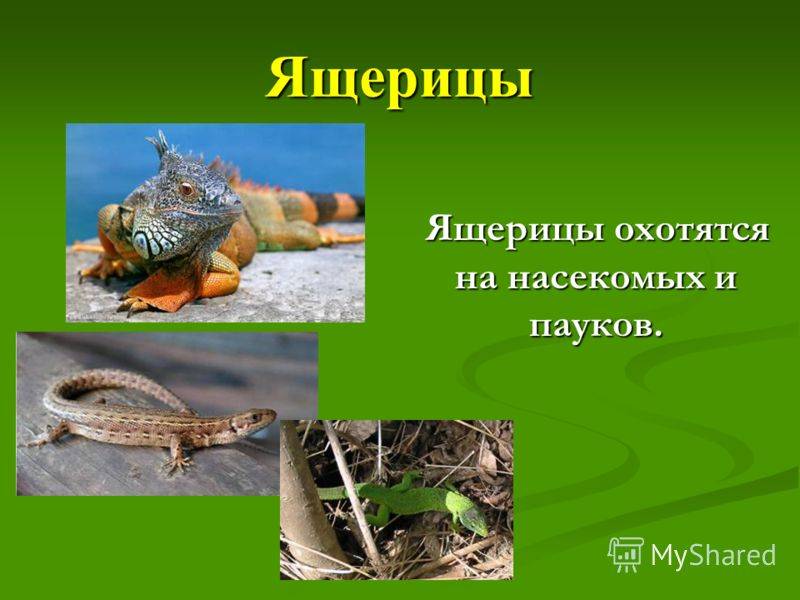 Ящерицы

Ящерицы охотятся на насекомых и пауков.

MyShared